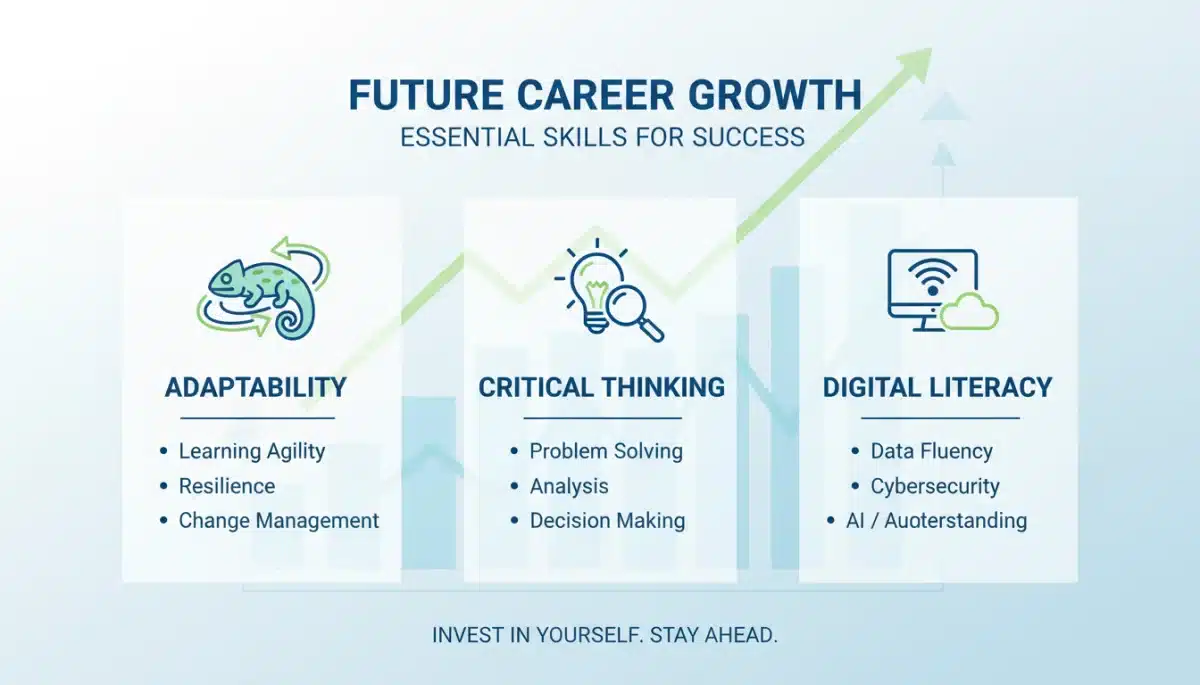 FUTURE CAREER GROWTH
ESSENTIAL SKILLS FOR SUCCESS

ADAPTABILITY
• Learning Agility
• Resilience
• Change Management

CRITICAL THINKING
• Problem Solving
• Analysis
• Decision Making

DIGITAL LITERACY
• Data Fluency
• Cybersecurity
• AI / Auoterstanding

INVEST IN YOURSELF. STAY AHEAD.